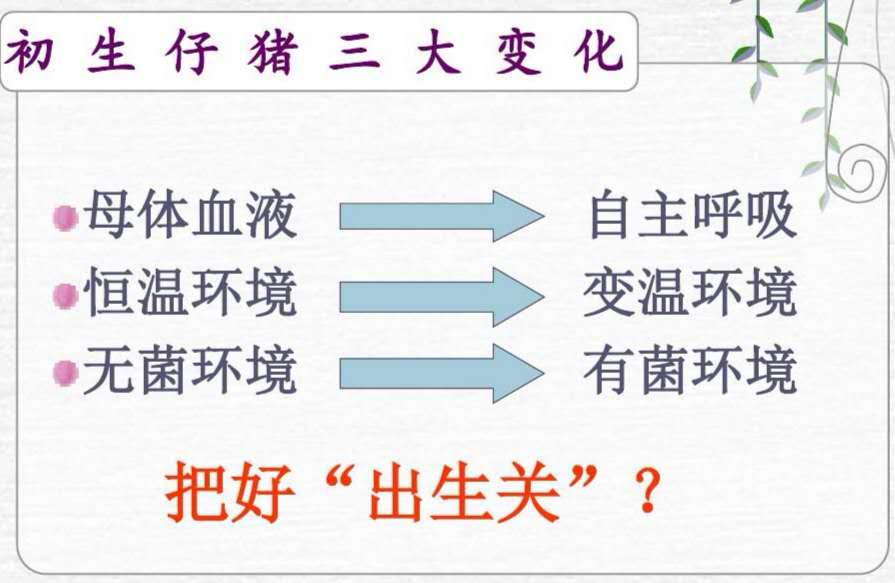 初生仔猪三大变化

母体血液 自主呼吸
恒温环境 变温环境
无菌环境 有菌环境

把好“出生关”？